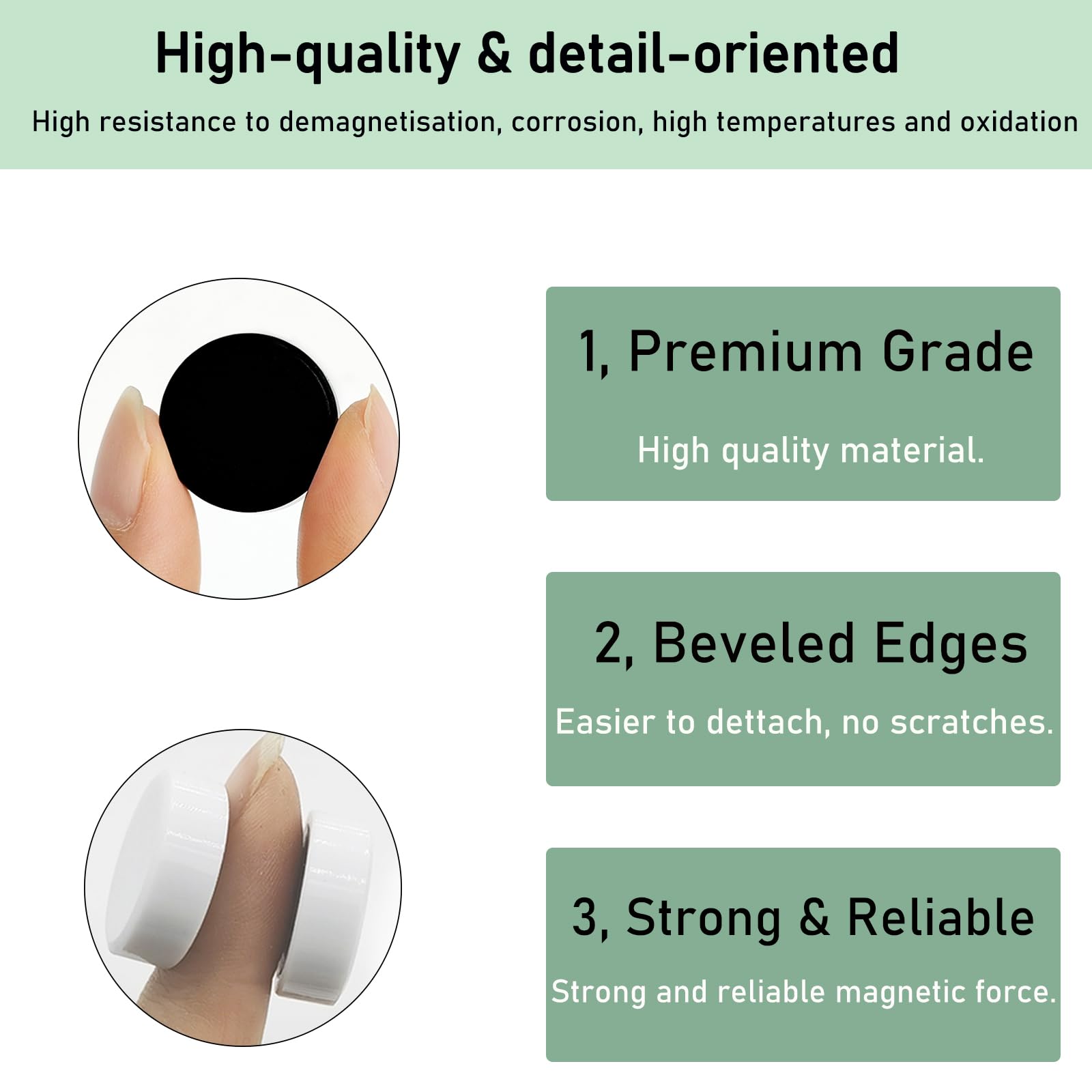 High-quality & detail-oriented

High resistance to demagnetisation, corrosion, high temperatures and oxidation

1, Premium Grade

High quality material.

2, Beveled Edges

Easier to dettach, no scratches.

3, Strong & Reliable

Strong and reliable magnetic force.